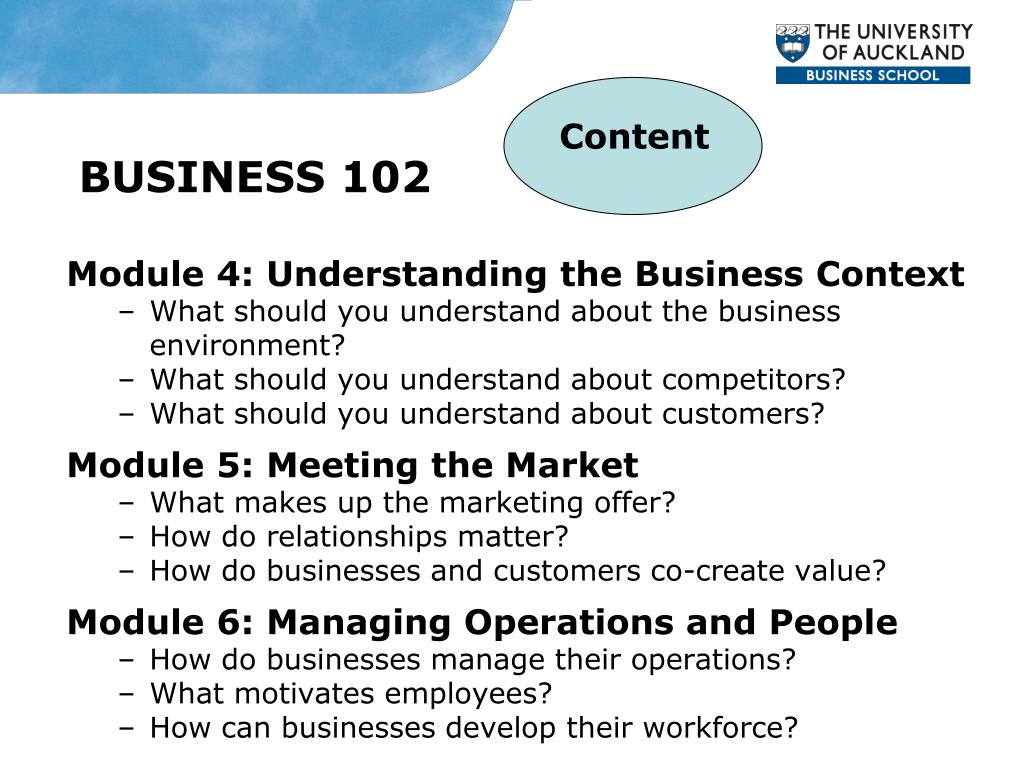 THE UNIVERSITY OF AUCKLAND
BUSINESS SCHOOL

Content

BUSINESS 102

Module 4: Understanding the Business Context
– What should you understand about the business environment?
– What should you understand about competitors?
– What should you understand about customers?

Module 5: Meeting the Market
– What makes up the marketing offer?
– How do relationships matter?
– How do businesses and customers co-create value?

Module 6: Managing Operations and People
– How do businesses manage their operations?
– What motivates employees?
– How can businesses develop their workforce?